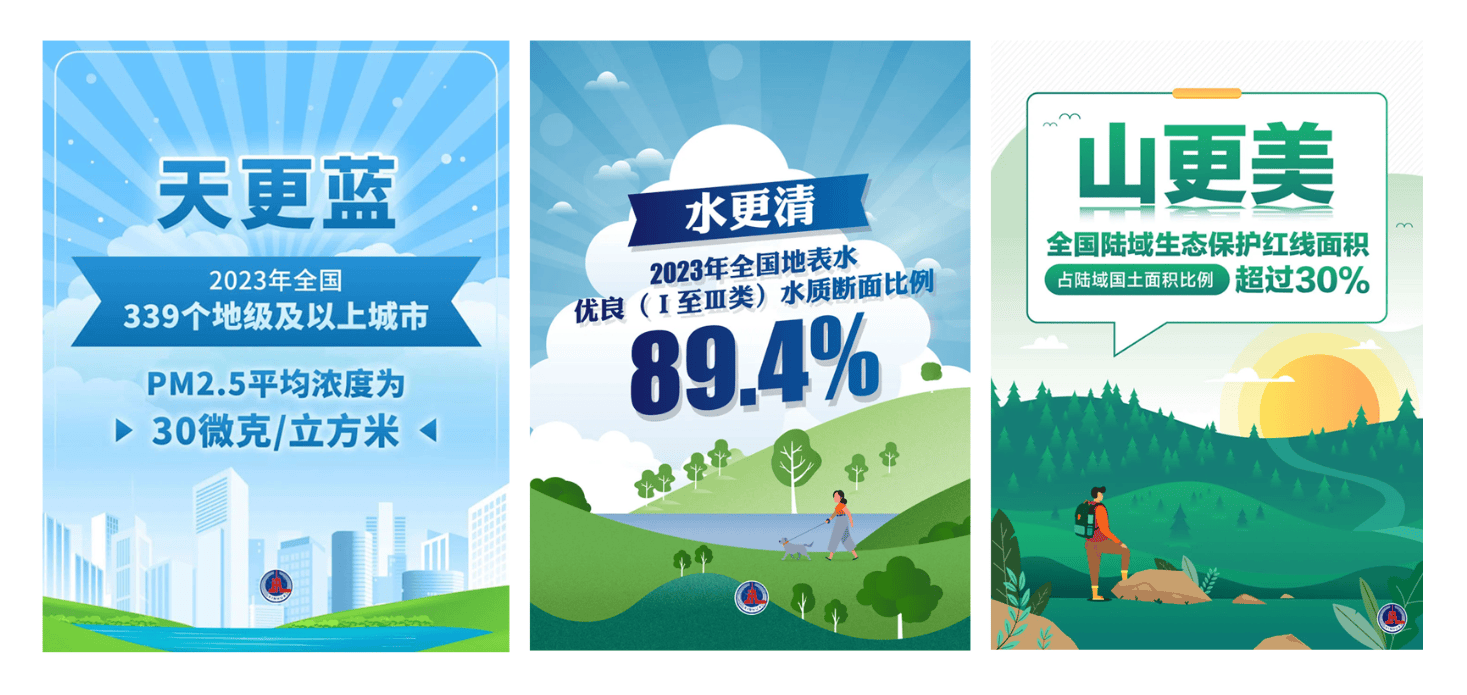 天更蓝

2023年全国
339个地级及以上城市

PM2.5平均浓度为
30微克/立方米

水更清

2023年全国地表水
优良（Ⅰ至Ⅲ类）水质断面比例

89.4%

山更美

全国陆域生态保护红线面积
占陆域国土面积比例 超过30%